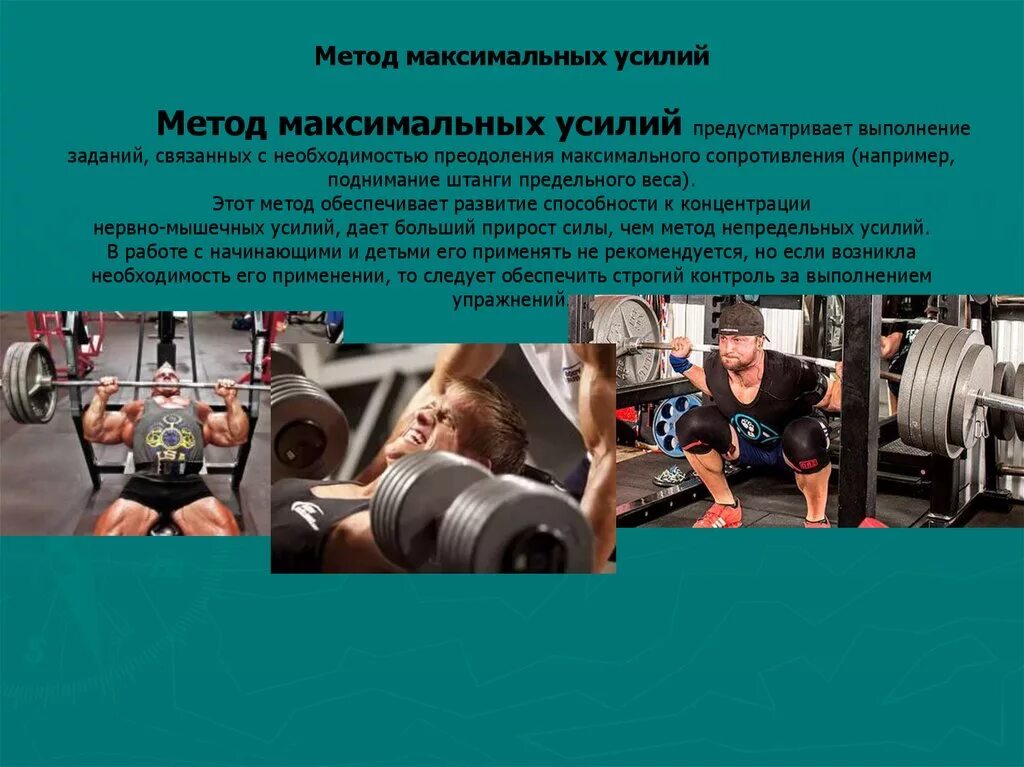 Метод максимальных усилий

Метод максимальных усилий предусматривает выполнение заданий, связанных с необходимостью преодоления максимального сопротивления (например, поднимание штанги предельного веса).
Этот метод обеспечивает развитие способности к концентрации нервно-мышечных усилий, дает больший прирост силы, чем метод непредельных усилий.
В работе с начинающими и детьми его применять не рекомендуется, но если возникла необходимость его применении, то следует обеспечить строгий контроль за выполнением упражнений.